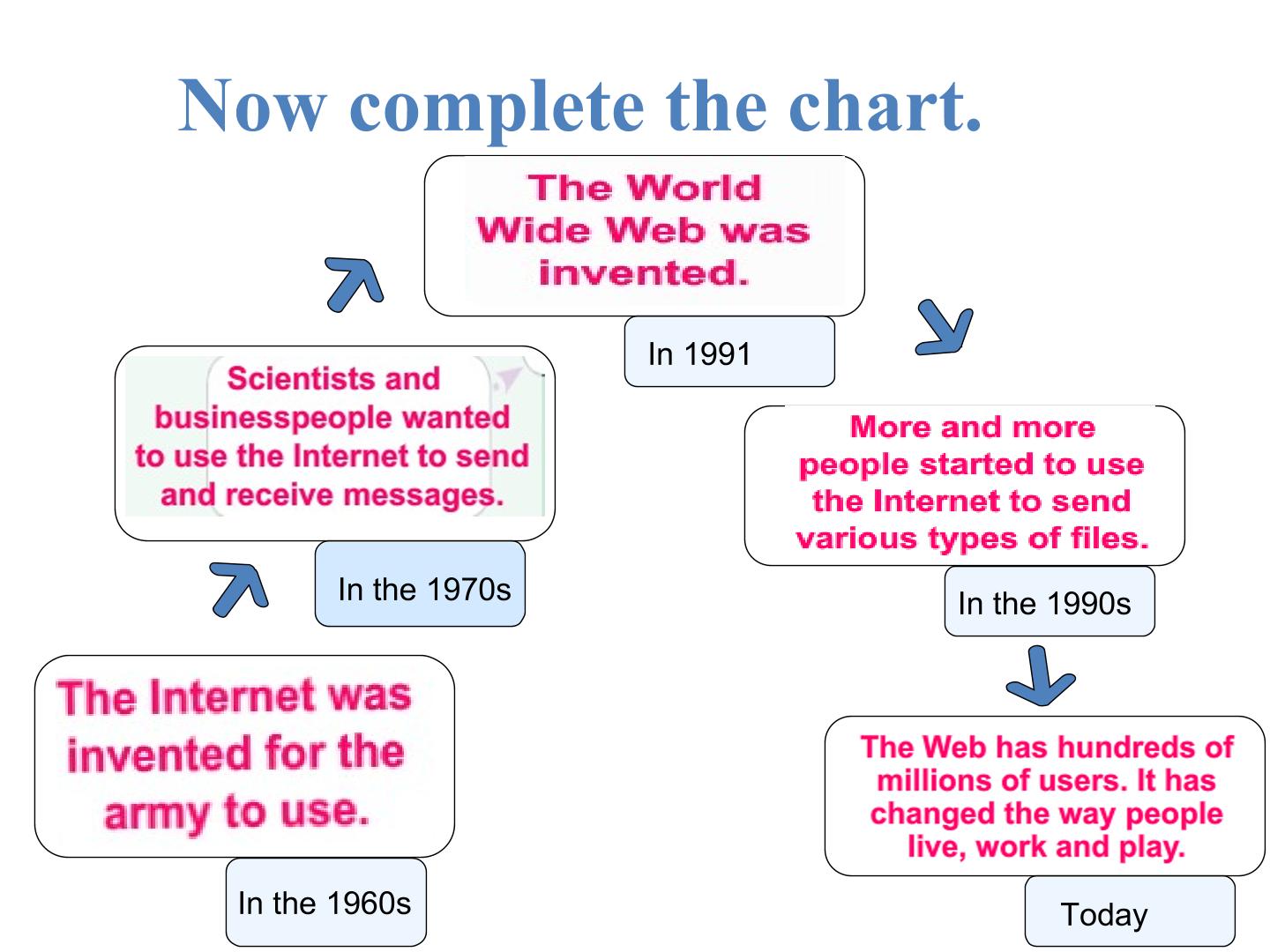 Now complete the chart.

The Internet was invented for the army to use.

In the 1960s

Scientists and businesspeople wanted to use the Internet to send and receive messages.

In the 1970s

The World Wide Web was invented.

In 1991

More and more people started to use the Internet to send various types of files.

In the 1990s

The Web has hundreds of millions of users. It has changed the way people live, work and play.

Today